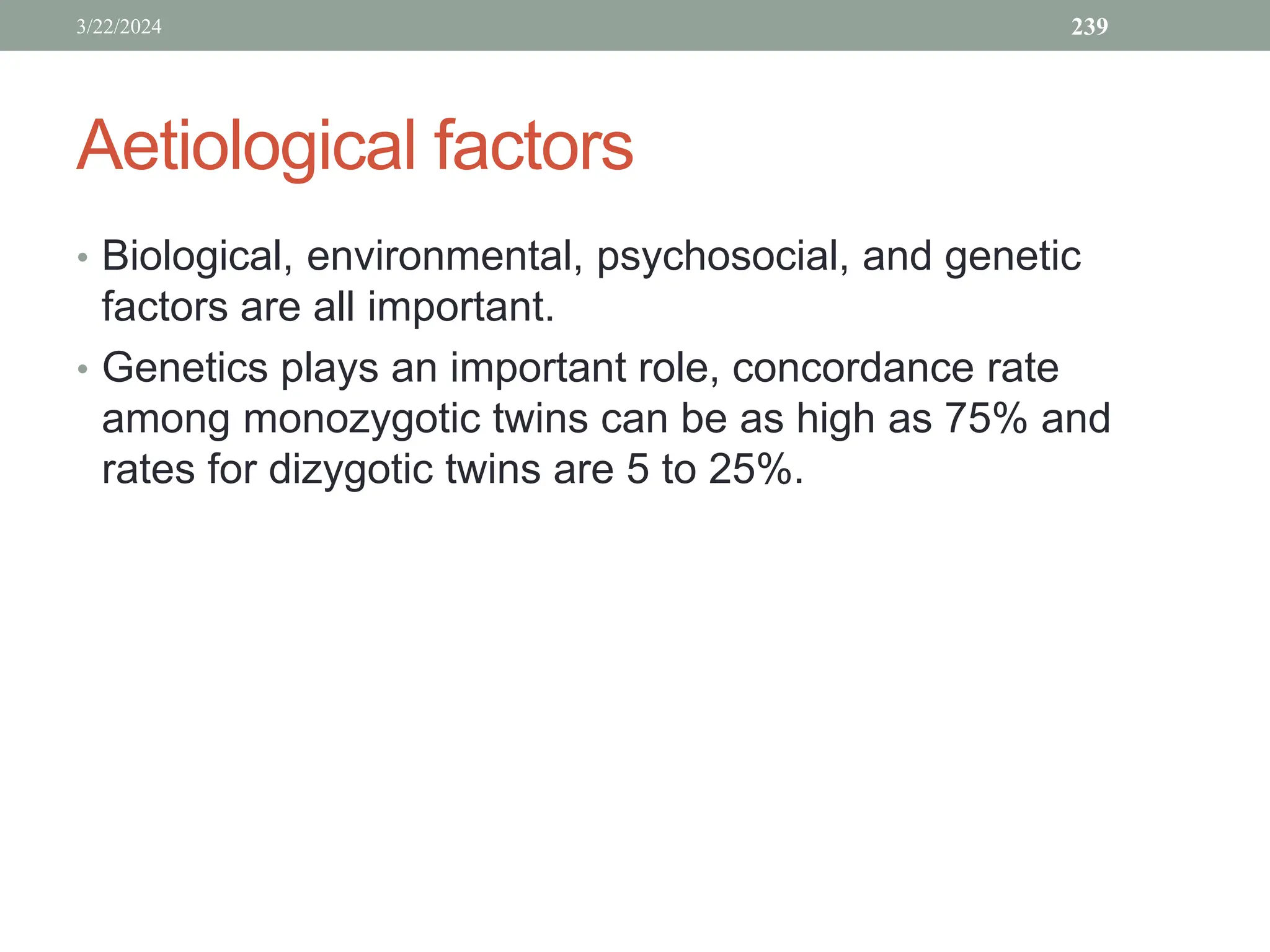 3/22/2024

239

Aetiological factors

• Biological, environmental, psychosocial, and genetic factors are all important.

• Genetics plays an important role, concordance rate among monozygotic twins can be as high as 75% and rates for dizygotic twins are 5 to 25%.